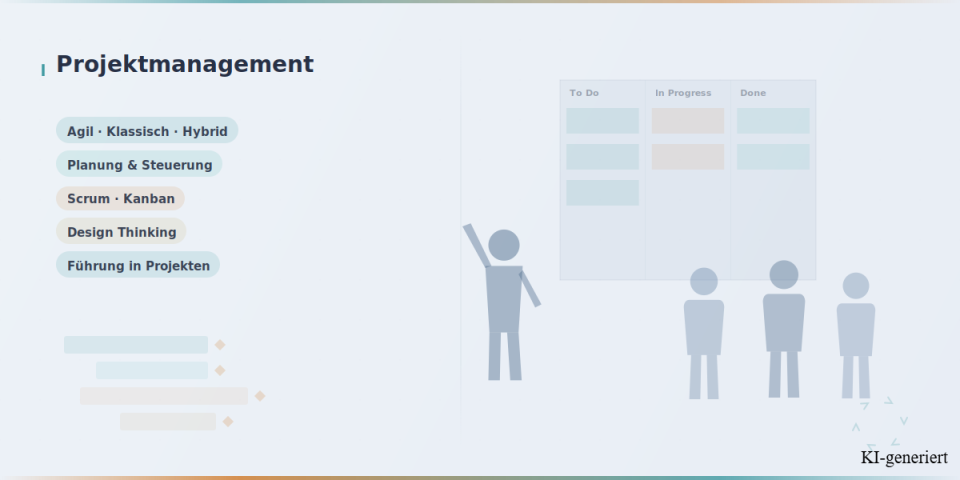 Projektmanagement

Agil · Klassisch · Hybrid

Planung & Steuerung

Scrum · Kanban

Design Thinking

Führung in Projekten

To Do

In Progress

Done

KI-generiert